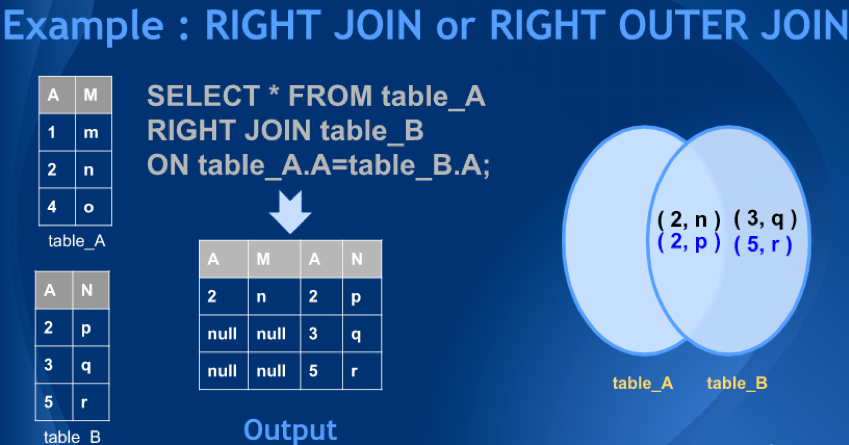 Example : RIGHT JOIN or RIGHT OUTER JOIN

| A | M |
|---|---|
| 1 | m |
| 2 | n |
| 4 | o |

table_A

| A | N |
|---|---|
| 2 | p |
| 3 | q |
| 5 | r |

table_B

SELECT * FROM table_A
RIGHT JOIN table_B
ON table_A.A=table_B.A;

| A | M | A | N |
|---|---|---|---|
| 2 | n | 2 | p |
| null | null | 3 | q |
| null | null | 5 | r |

Output

( 2, n ) ( 3, q )
( 2, p ) ( 5, r )

table_A table_B